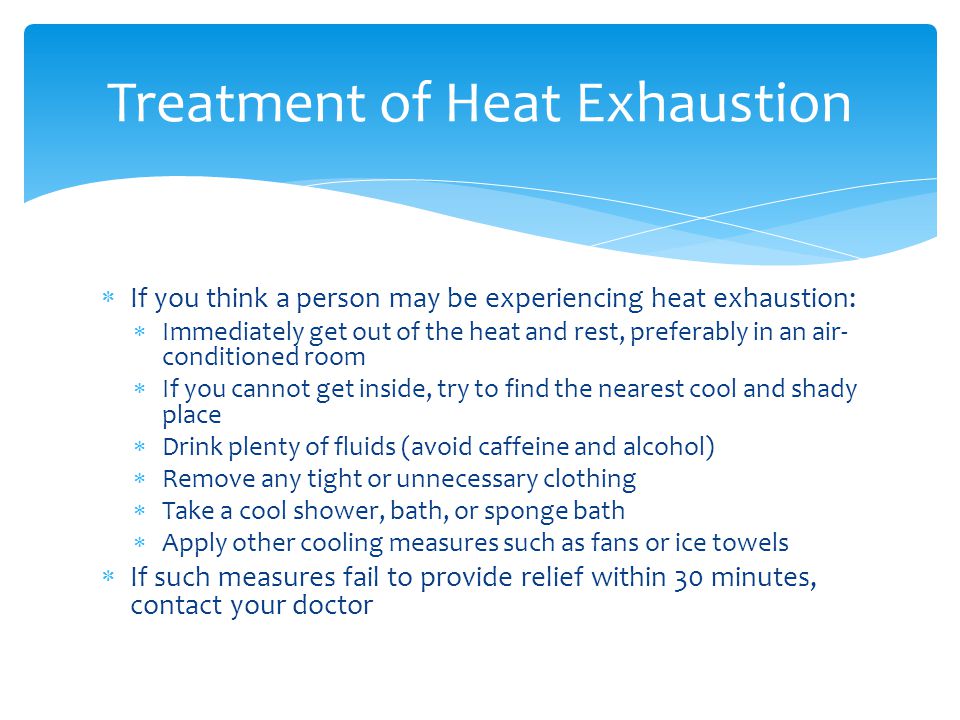 Treatment of Heat Exhaustion

* If you think a person may be experiencing heat exhaustion:
  * Immediately get out of the heat and rest, preferably in an air-conditioned room
  * If you cannot get inside, try to find the nearest cool and shady place
  * Drink plenty of fluids (avoid caffeine and alcohol)
  * Remove any tight or unnecessary clothing
  * Take a cool shower, bath, or sponge bath
  * Apply other cooling measures such as fans or ice towels
* If such measures fail to provide relief within 30 minutes, contact your doctor